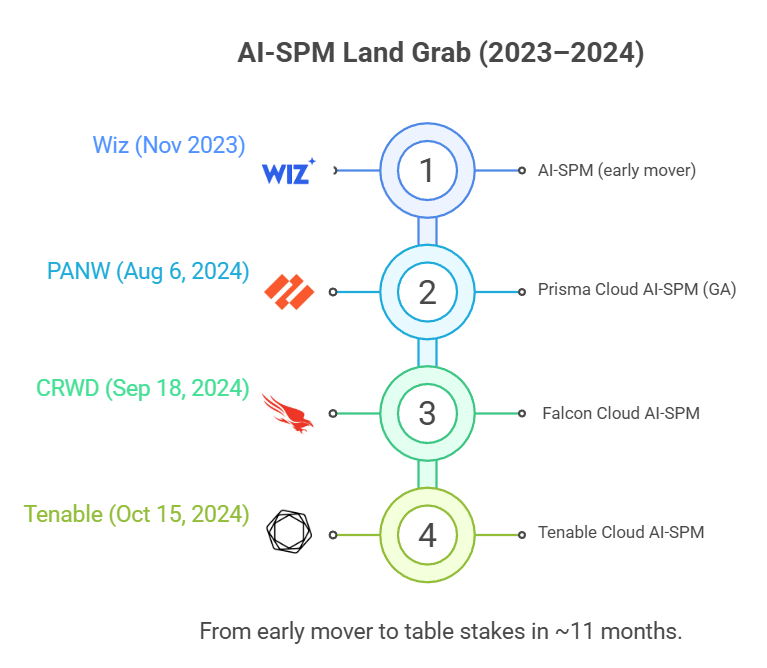 AI-SPM Land Grab (2023–2024)

Wiz (Nov 2023)

WIZ

1

AI-SPM (early mover)

PANW (Aug 6, 2024)

2

Prisma Cloud AI-SPM (GA)

CRWD (Sep 18, 2024)

3

Falcon Cloud AI-SPM

Tenable (Oct 15, 2024)

4

Tenable Cloud AI-SPM

From early mover to table stakes in ~11 months.